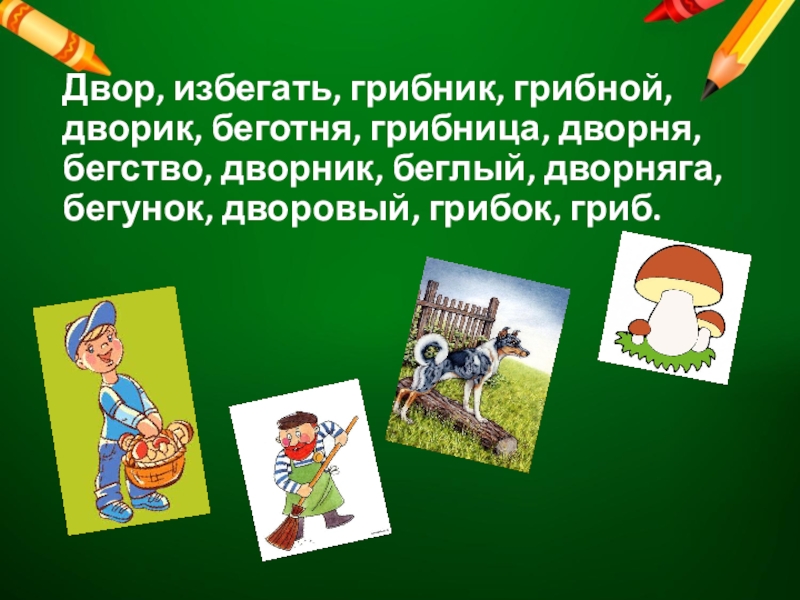 Двор, избегать, грибник, грибной, дворик, беготня, грибница, дворня, бегство, дворник, беглый, дворняга, бегунок, дворовый, грибок, гриб.